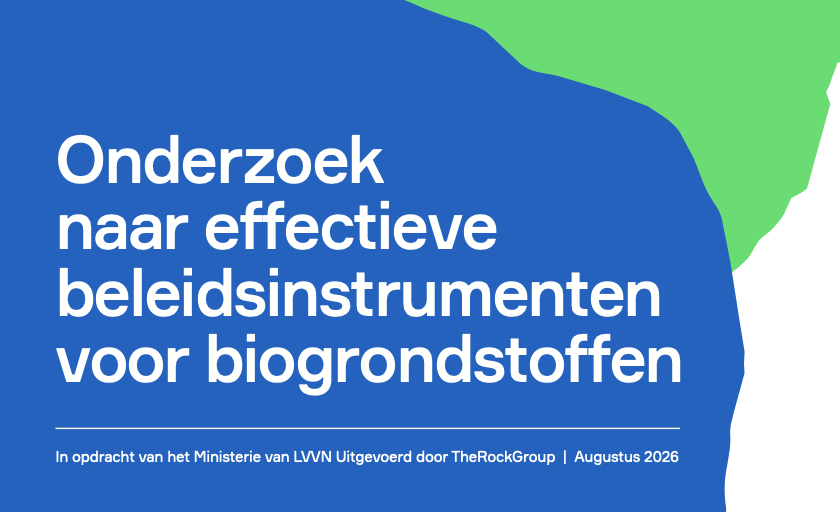 Onderzoek naar effectieve beleidsinstrumenten voor biogrondstoffen

In opdracht van het Ministerie van LVVN Uitgevoerd door TheRockGroup | Augustus 2026